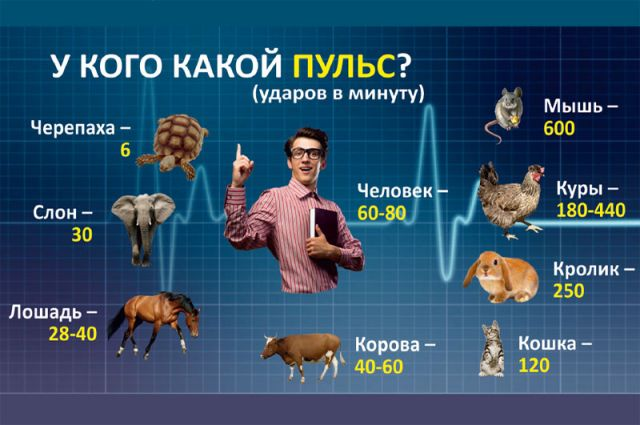 У КОГО КАКОЙ ПУЛЬС?
(ударов в минуту)

Черепаха – 6

Слон – 30

Лошадь – 28-40

Человек – 60-80

Корова – 40-60

Мышь – 600

Куры – 180-440

Кролик – 250

Кошка – 120